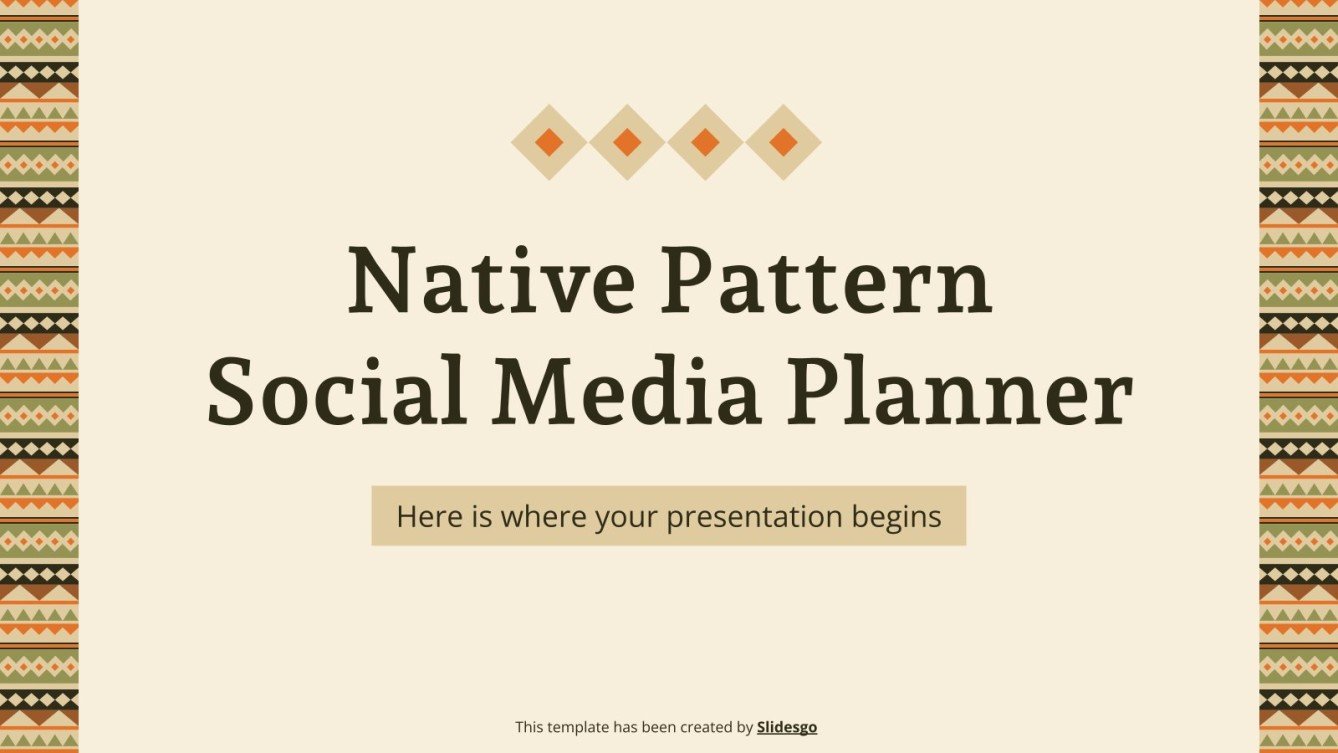 Native Pattern Social Media Planner

Here is where your presentation begins

This template has been created by Slidesgo